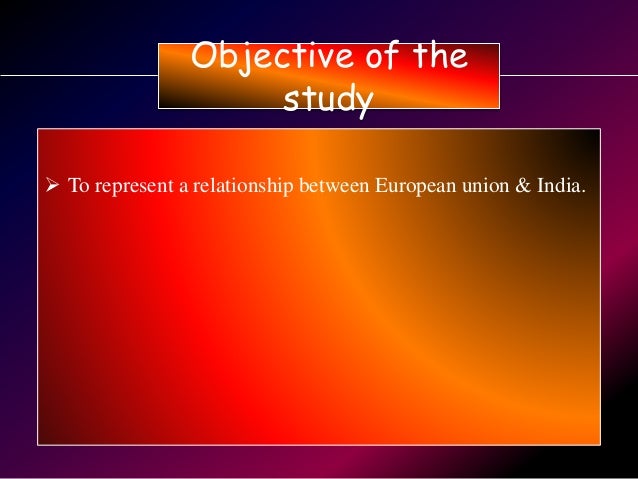 Objective of the study

➢ To represent a relationship between European union & India.